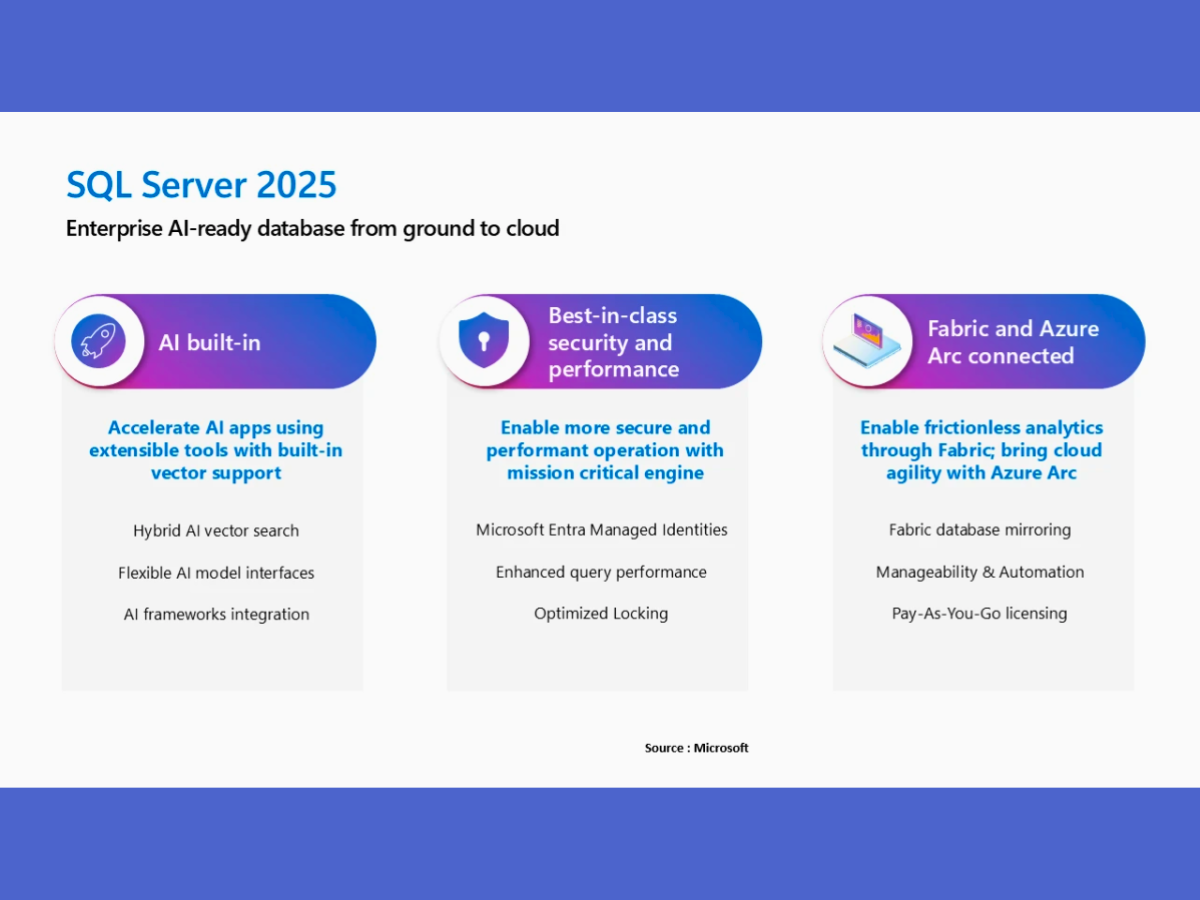 SQL Server 2025

Enterprise AI-ready database from ground to cloud

AI built-in

Accelerate AI apps using extensible tools with built-in vector support

Hybrid AI vector search

Flexible AI model interfaces

AI frameworks integration

Best-in-class security and performance

Enable more secure and performant operation with mission critical engine

Microsoft Entra Managed Identities

Enhanced query performance

Optimized Locking

Fabric and Azure Arc connected

Enable frictionless analytics through Fabric; bring cloud agility with Azure Arc

Fabric database mirroring

Manageability & Automation

Pay-As-You-Go licensing

Source : Microsoft